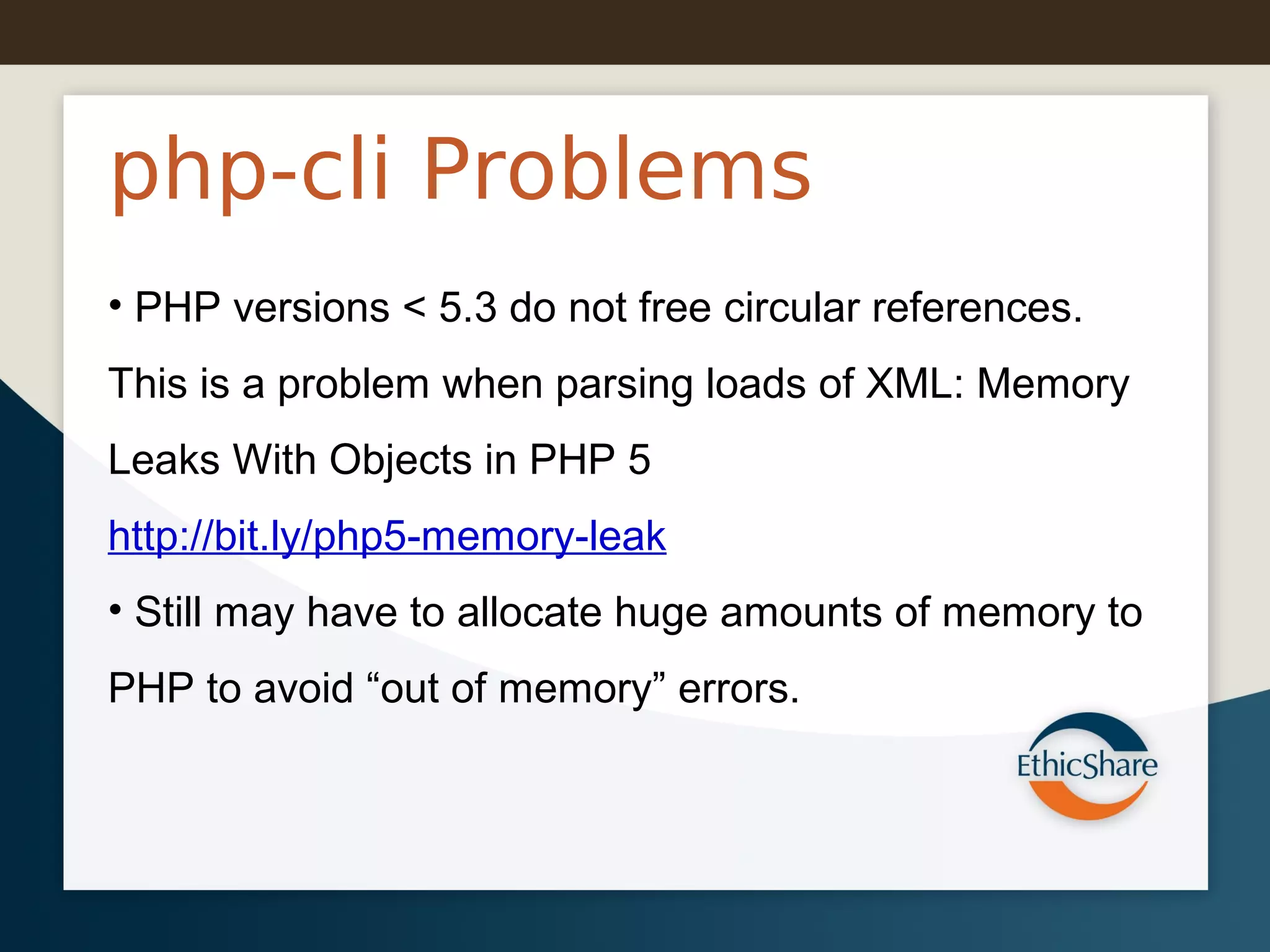 php-cli Problems

• PHP versions < 5.3 do not free circular references. This is a problem when parsing loads of XML: Memory Leaks With Objects in PHP 5 http://bit.ly/php5-memory-leak

• Still may have to allocate huge amounts of memory to PHP to avoid “out of memory” errors.

EthicShare